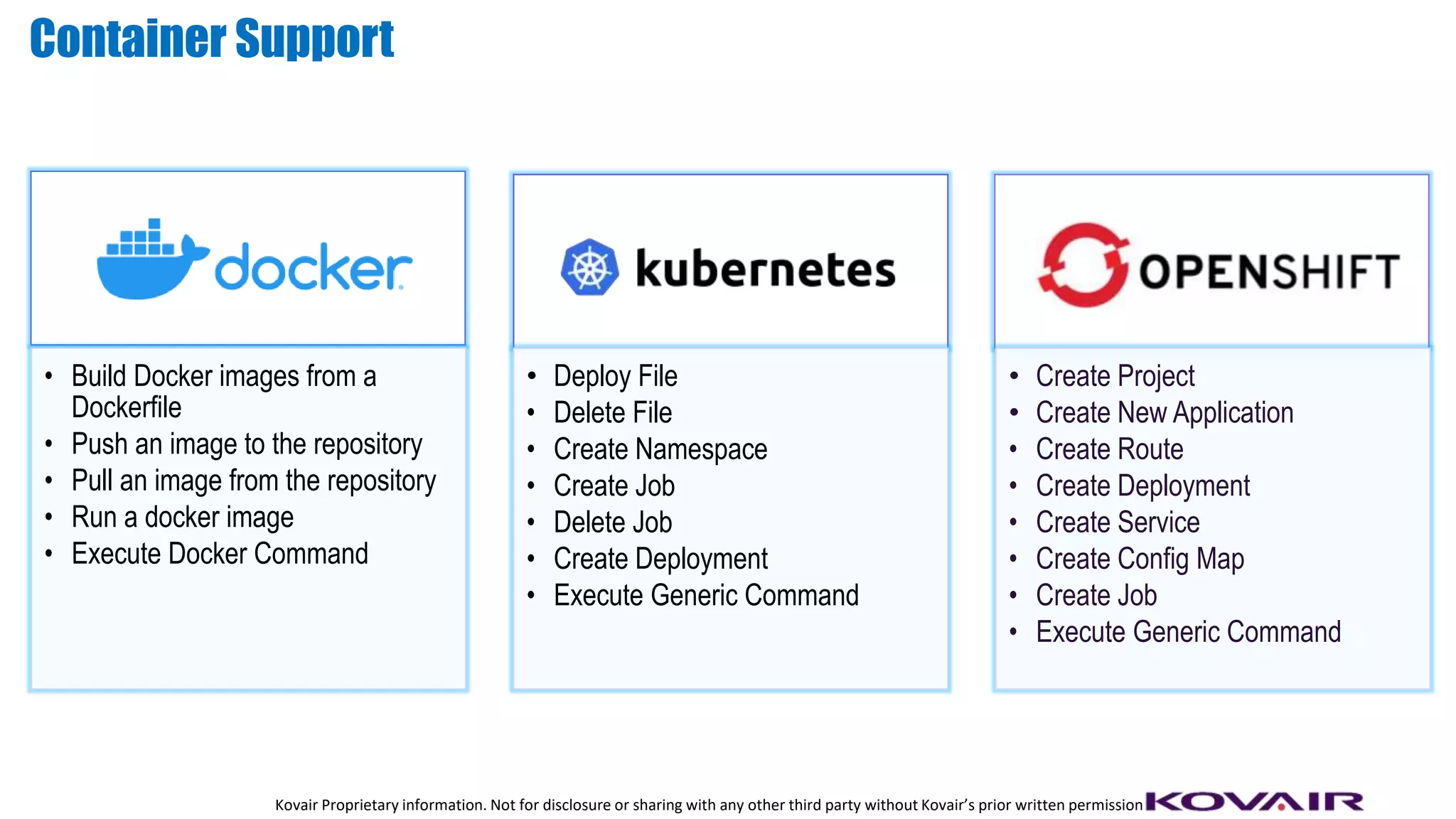 Container Support

docker

- Build Docker images from a Dockerfile
- Push an image to the repository
- Pull an image from the repository
- Run a docker image
- Execute Docker Command

kubernetes

- Deploy File
- Delete File
- Create Namespace
- Create Job
- Delete Job
- Create Deployment
- Execute Generic Command

OPENSHIFT

- Create Project
- Create New Application
- Create Route
- Create Deployment
- Create Service
- Create Config Map
- Create Job
- Execute Generic Command

Kovair Proprietary information. Not for disclosure or sharing with any other third party without Kovair's prior written permission KOVAIR